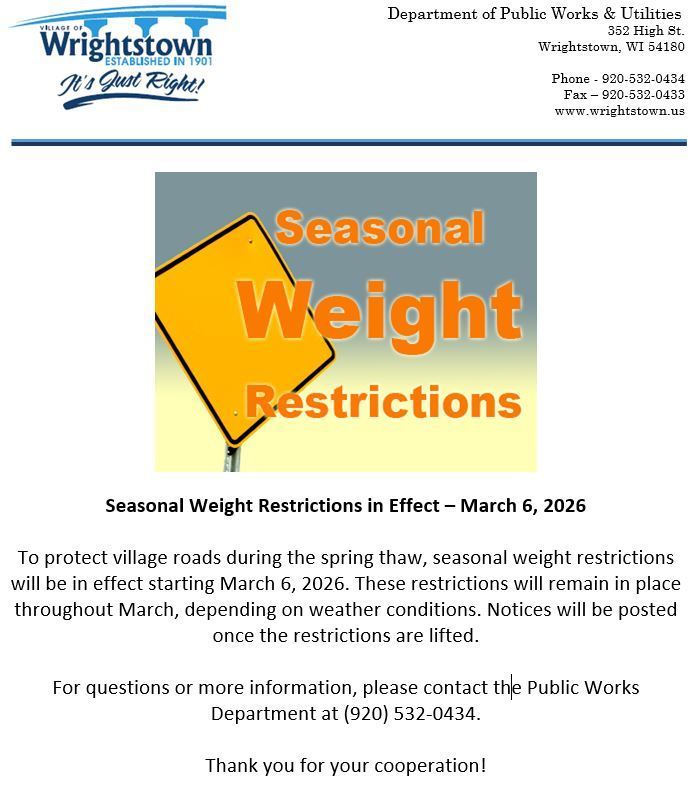 VILLAGE OF
Wrightstown
ESTABLISHED IN 1901
It's Just Right!

Department of Public Works & Utilities
352 High St.
Wrightstown, WI 54180

Phone - 920-532-0434
Fax – 920-532-0433
www.wrightstown.us

Seasonal
Weight
Restrictions

Seasonal Weight Restrictions in Effect – March 6, 2026

To protect village roads during the spring thaw, seasonal weight restrictions will be in effect starting March 6, 2026. These restrictions will remain in place throughout March, depending on weather conditions. Notices will be posted once the restrictions are lifted.

For questions or more information, please contact the Public Works Department at (920) 532-0434.

Thank you for your cooperation!